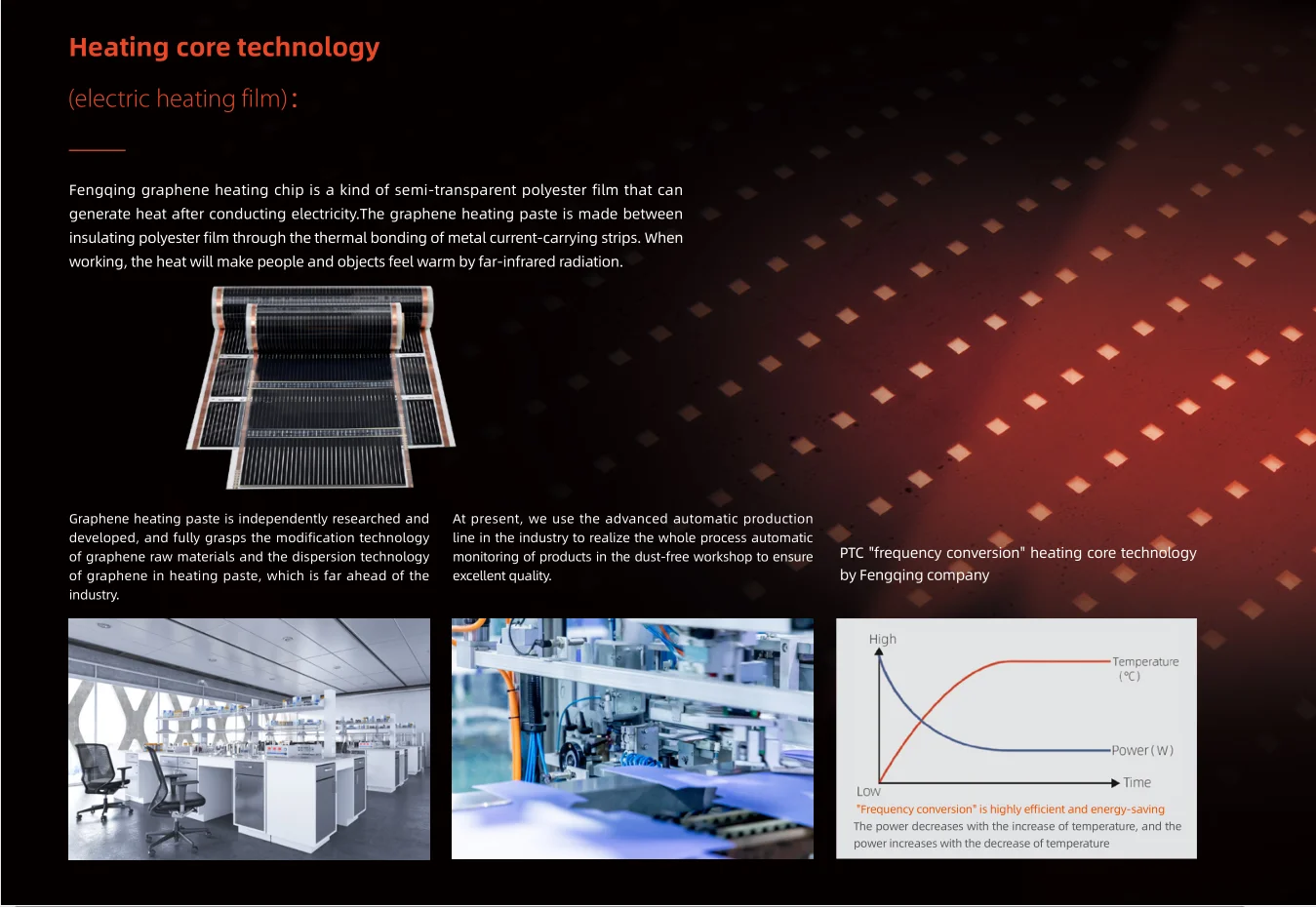 Heating core technology

(electric heating film):

Fengqing graphene heating chip is a kind of semi-transparent polyester film that can generate heat after conducting electricity.The graphene heating paste is made between insulating polyester film through the thermal bonding of metal current-carrying strips. When working, the heat will make people and objects feel warm by far-infrared radiation.

Graphene heating paste is independently researched and developed, and fully grasps the modification technology of graphene raw materials and the dispersion technology of graphene in heating paste, which is far ahead of the industry.

At present, we use the advanced automatic production line in the industry to realize the whole process automatic monitoring of products in the dust-free workshop to ensure excellent quality.

PTC "frequency conversion" heating core technology by Fengqing company

High

Temperature (℃)

Power (W)

Time

Low

"Frequency conversion" is highly efficient and energy-saving

The power decreases with the increase of temperature, and the power increases with the decrease of temperature